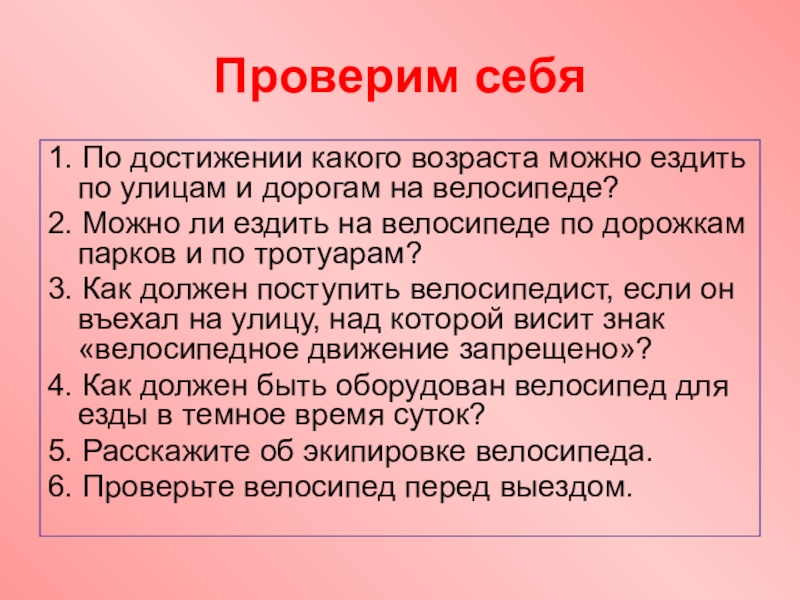 Проверим себя

1. По достижении какого возраста можно ездить по улицам и дорогам на велосипеде?

2. Можно ли ездить на велосипеде по дорожкам парков и по тротуарам?

3. Как должен поступить велосипедист, если он въехал на улицу, над которой висит знак «велосипедное движение запрещено»?

4. Как должен быть оборудован велосипед для езды в темное время суток?

5. Расскажите об экипировке велосипеда.

6. Проверьте велосипед перед выездом.